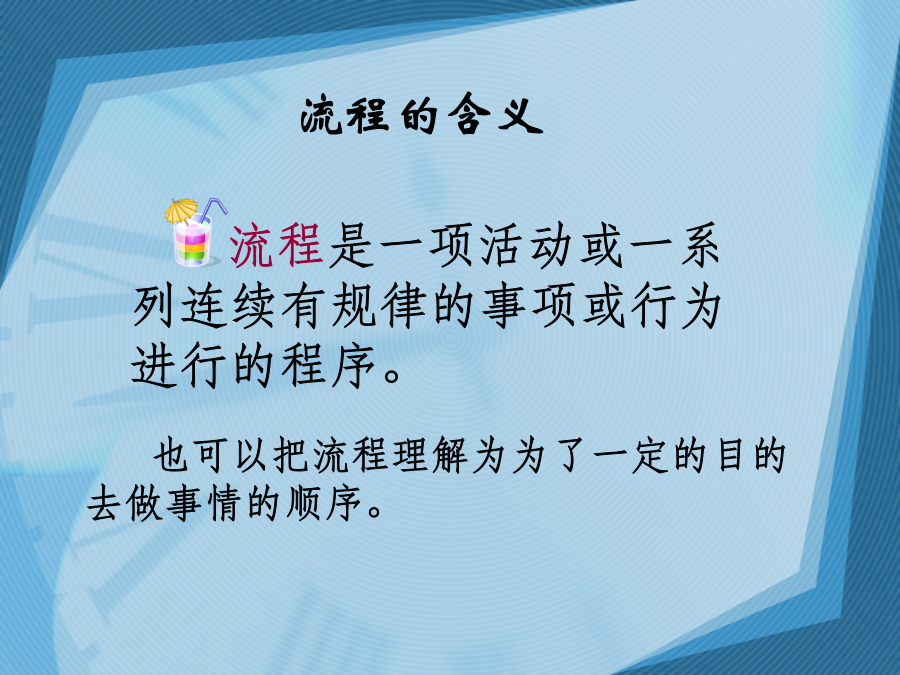 流程的含义

流程是一项活动或一系列连续有规律的事项或行为进行的程序。

也可以把流程理解为为了一定的目的去做事情的顺序。